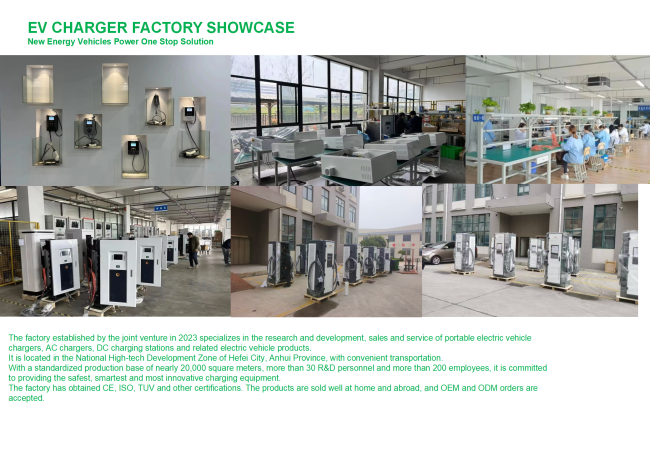 EV CHARGER FACTORY SHOWCASE
New Energy Vehicles Power One Stop Solution

The factory established by the joint venture in 2023 specializes in the research and development, sales and service of portable electric vehicle chargers, AC chargers, DC charging stations and related electric vehicle products.
It is located in the National High-tech Development Zone of Hefei City, Anhui Province, with convenient transportation.
With a standardized production base of nearly 20,000 square meters, more than 30 R&D personnel and more than 200 employees, it is committed to providing the safest, smartest and most innovative charging equipment.
The factory has obtained CE, ISO, TUV and other certifications. The products are sold well at home and abroad, and OEM and ODM orders are accepted.